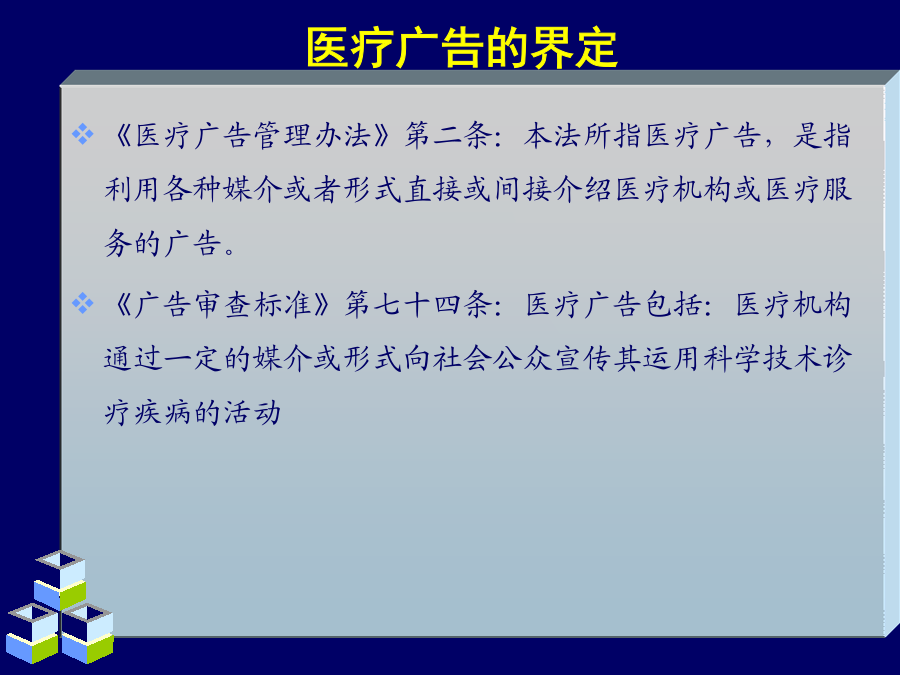 医疗广告的界定

❖ 《医疗广告管理办法》第二条：本法所指医疗广告，是指利用各种媒介或者形式直接或间接介绍医疗机构或医疗服务的广告。

❖ 《广告审查标准》第七十四条：医疗广告包括：医疗机构通过一定的媒介或形式向社会公众宣传其运用科学技术诊疗疾病的活动